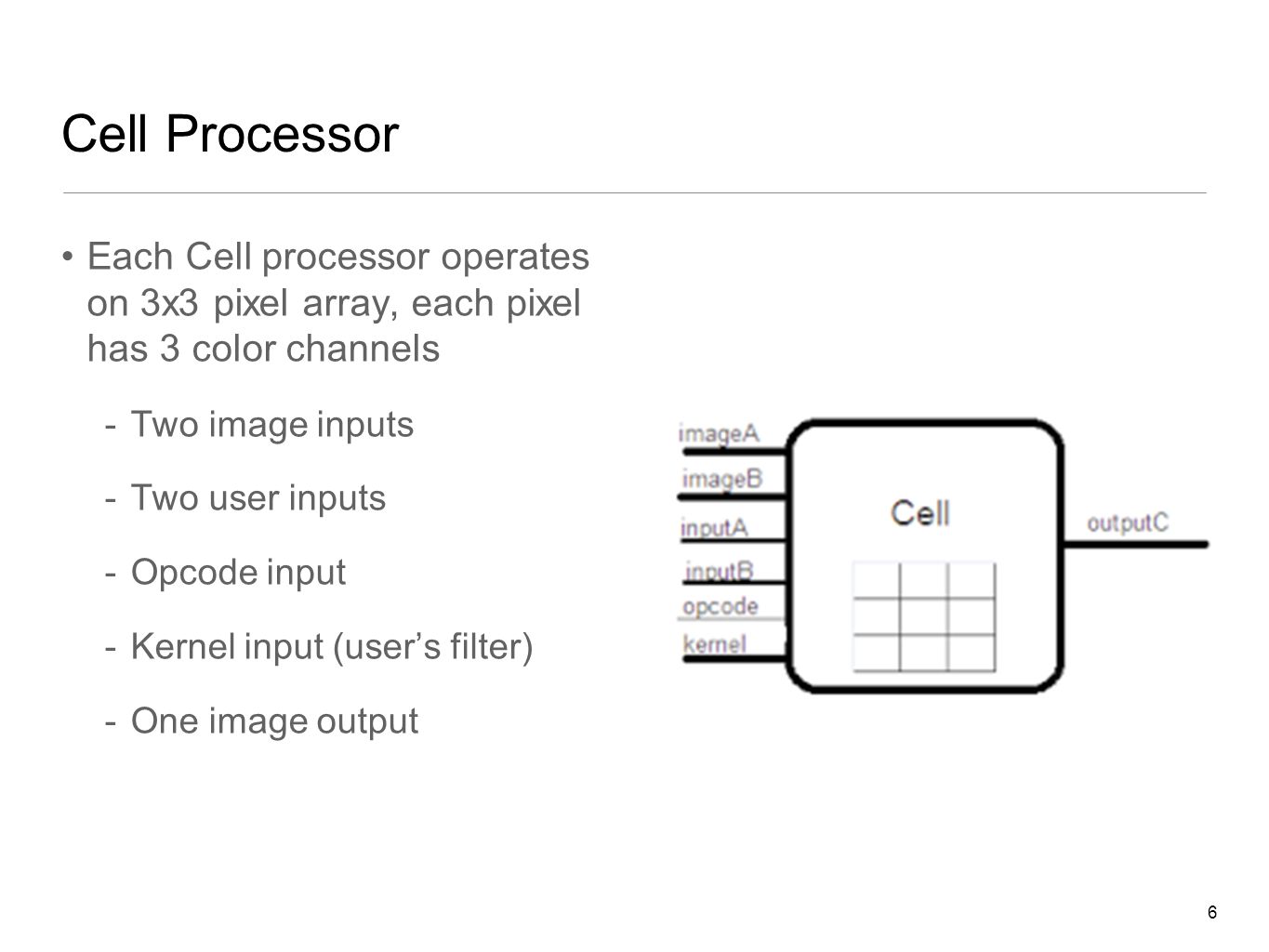 Cell Processor

• Each Cell processor operates on 3x3 pixel array, each pixel has 3 color channels

- Two image inputs
- Two user inputs
- Opcode input
- Kernel input (user's filter)
- One image output

imageA
imageB
inputA
inputB
opcode
kernel
Cell
outputC

6